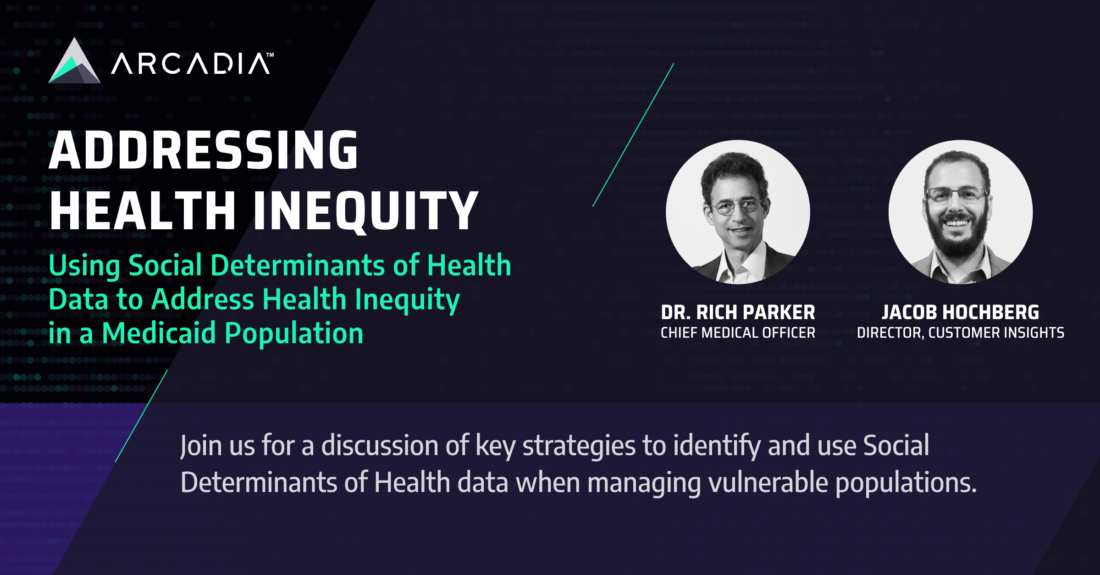 ARCADIA™

ADDRESSING HEALTH INEQUITY

Using Social Determinants of Health Data to Address Health Inequity in a Medicaid Population

DR. RICH PARKER
CHIEF MEDICAL OFFICER

JACOB HOCHBERG
DIRECTOR, CUSTOMER INSIGHTS

Join us for a discussion of key strategies to identify and use Social Determinants of Health data when managing vulnerable populations.